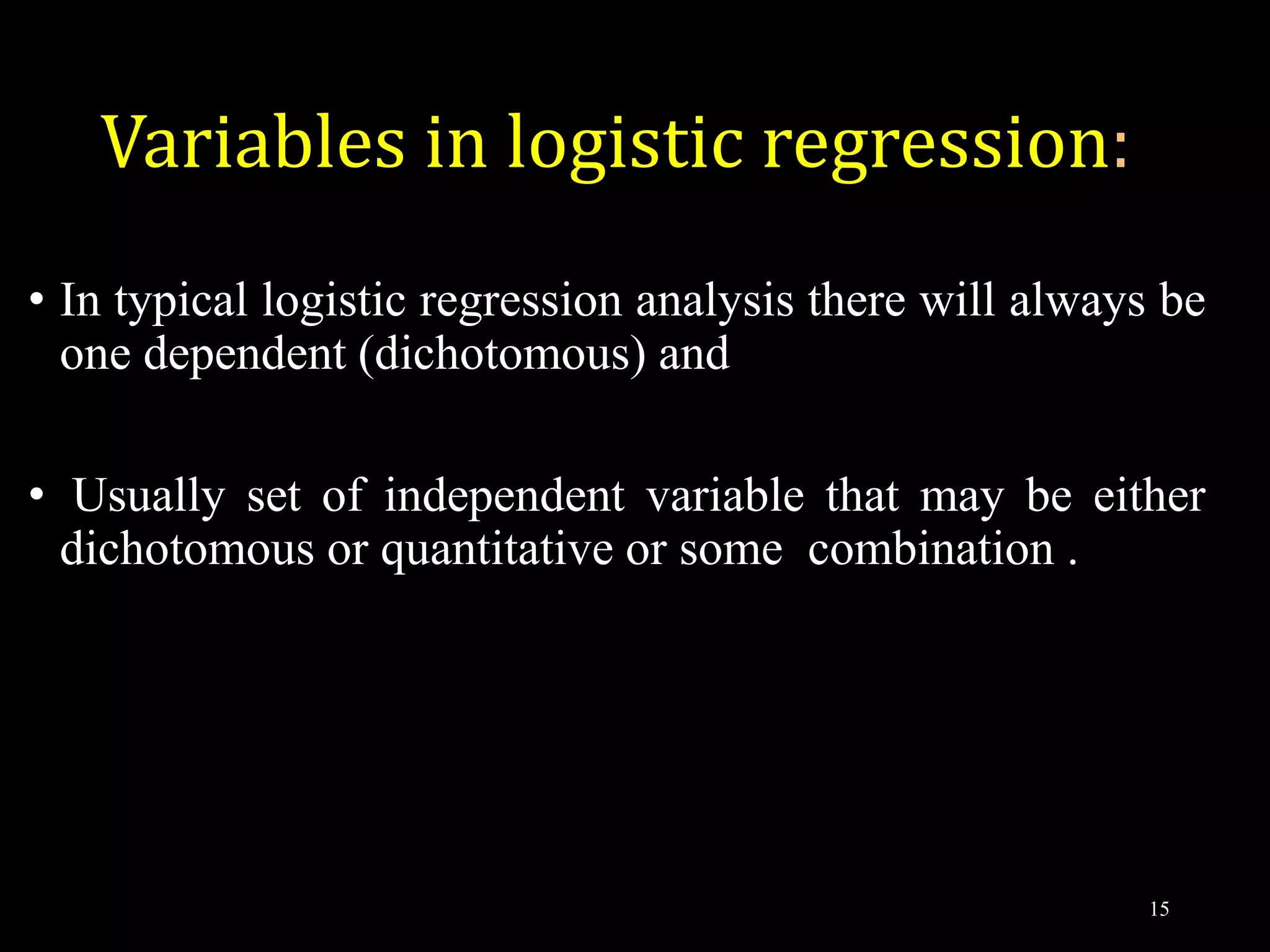 Variables in logistic regression:

• In typical logistic regression analysis there will always be one dependent (dichotomous) and

• Usually set of independent variable that may be either dichotomous or quantitative or some combination .

15